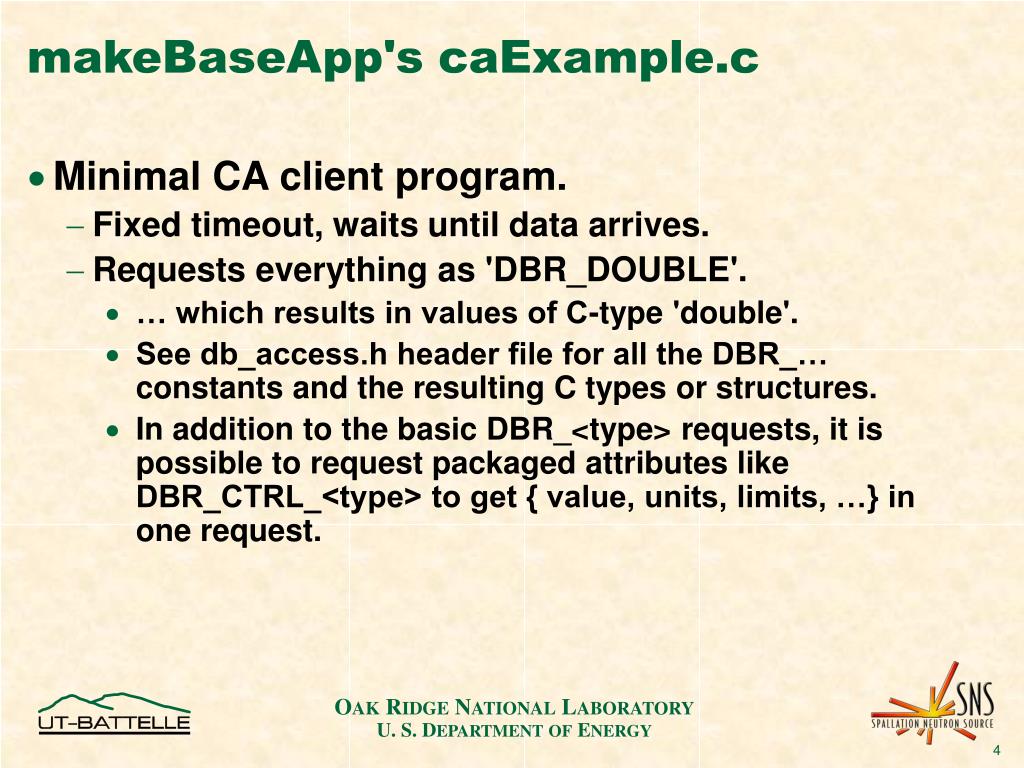 makeBaseApp's caExample.c

• Minimal CA client program.

– Fixed timeout, waits until data arrives.

– Requests everything as 'DBR_DOUBLE'.

• … which results in values of C-type 'double'.

• See db_access.h header file for all the DBR_… constants and the resulting C types or structures.

• In addition to the basic DBR_<type> requests, it is possible to request packaged attributes like DBR_CTRL_<type> to get { value, units, limits, …} in one request.

UT-BATTELLE

OAK RIDGE NATIONAL LABORATORY
U. S. DEPARTMENT OF ENERGY

SNS
SPALLATION NEUTRON SOURCE

4